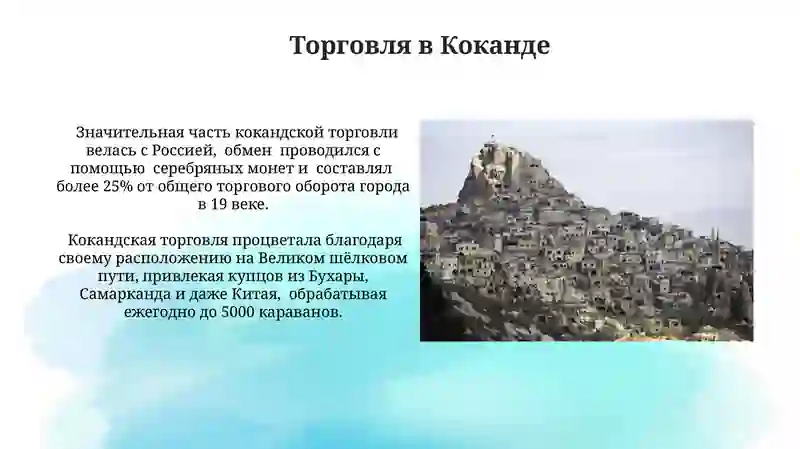 Торговля в Коканде

Значительная часть кокандской торговли велась с Россией, обмен проводился с помощью серебряных монет и составлял более 25% от общего торгового оборота города в 19 веке.

Кокандская торговля процветала благодаря своему расположению на Великом шёлковом пути, привлекая купцов из Бухары, Самарканда и даже Китая, обрабатывая ежегодно до 5000 караванов.